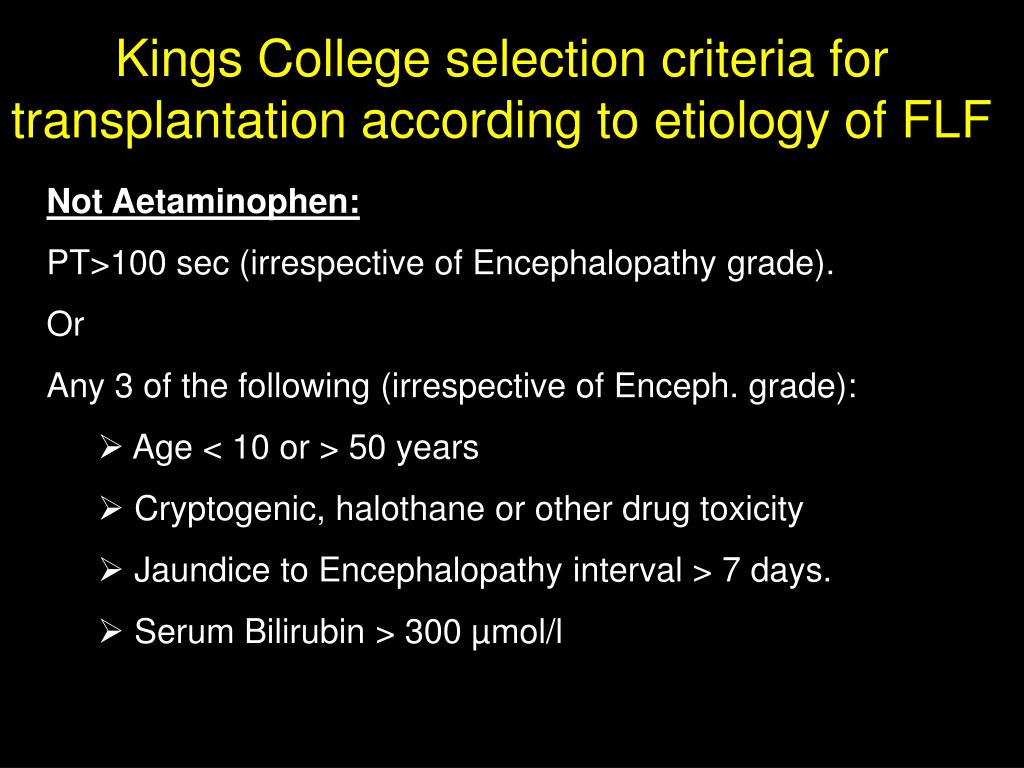 Kings College selection criteria for transplantation according to etiology of FLF

Not Aetaminophen:

PT>100 sec (irrespective of Encephalopathy grade).

Or

Any 3 of the following (irrespective of Enceph. grade):

➢ Age < 10 or > 50 years

➢ Cryptogenic, halothane or other drug toxicity

➢ Jaundice to Encephalopathy interval > 7 days.

➢ Serum Bilirubin > 300 µmol/l